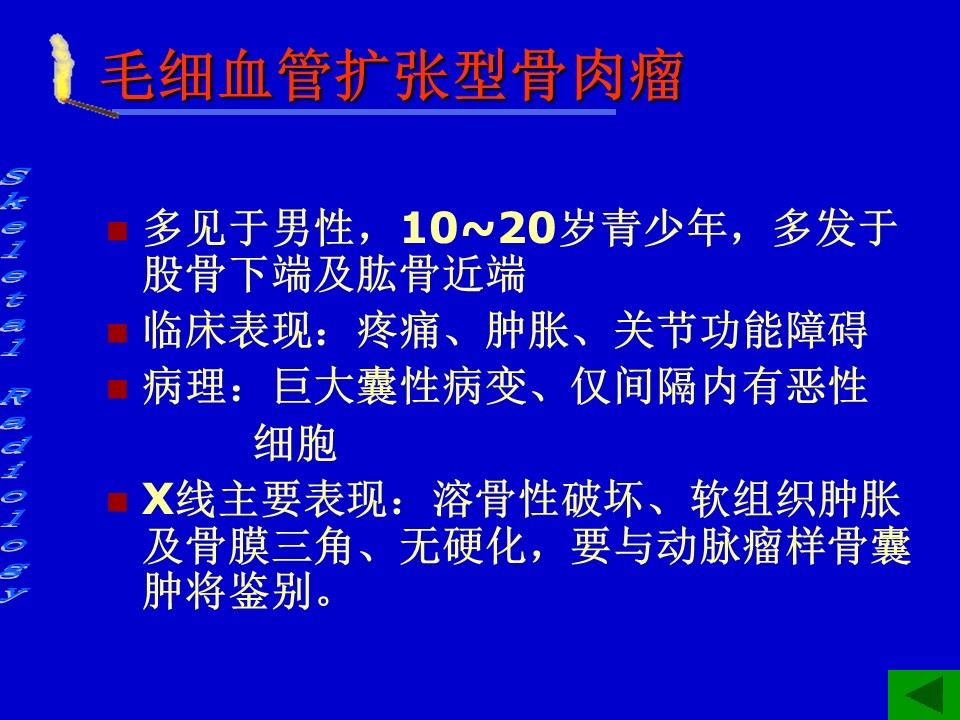 毛细血管扩张型骨肉瘤

Skeletal Radiology

多见于男性，10~20岁青少年，多发于股骨下端及肱骨近端

临床表现：疼痛、肿胀、关节功能障碍

病理：巨大囊性病变、仅间隔内有恶性细胞

X线主要表现：溶骨性破坏、软组织肿胀及骨膜三角、无硬化，要与动脉瘤样骨囊肿将鉴别。